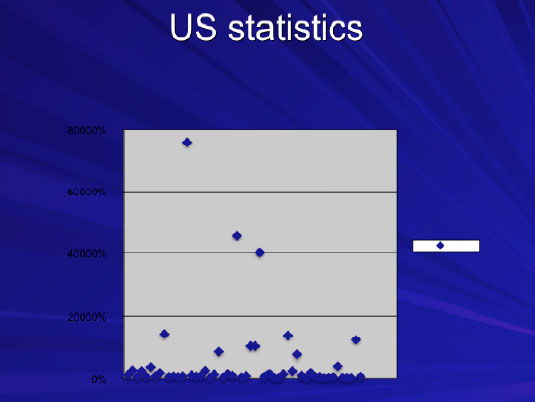 US statistics

80000%

60000%

40000%

20000%

0%